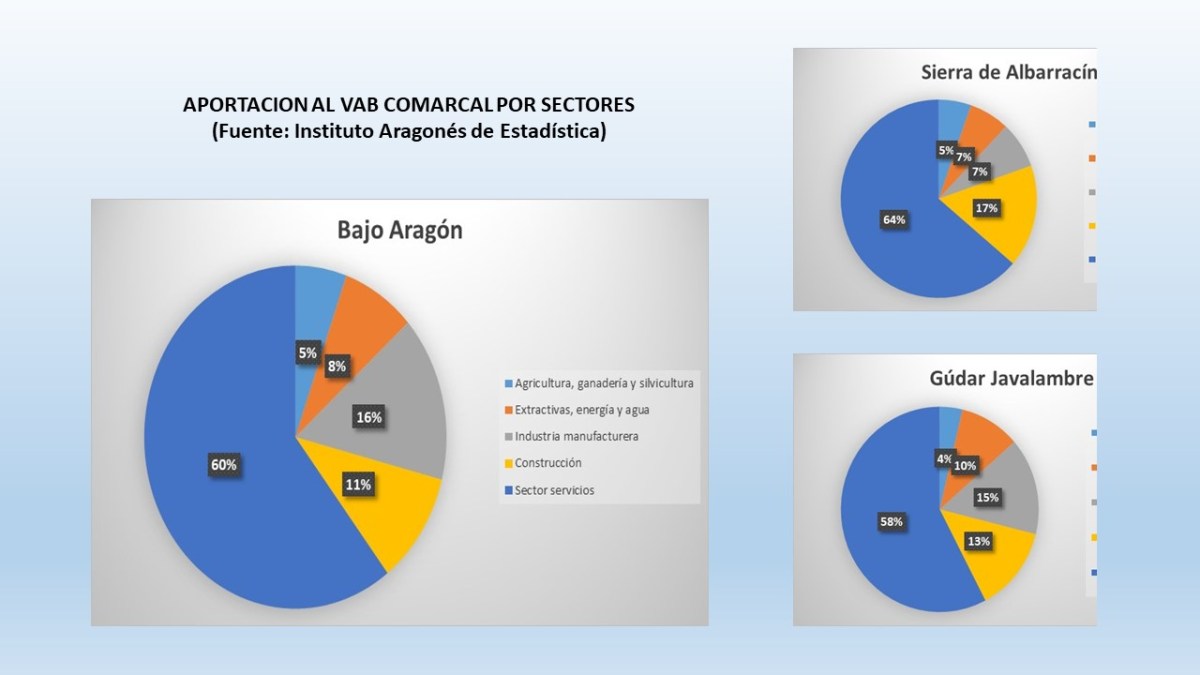 APORTACION AL VAB COMARCAL POR SECTORES
(Fuente: Instituto Aragonés de Estadística)

Bajo Aragón

5%
8%
16%
11%
60%

Agricultura, ganadería y silvicultura
Extractivas, energía y agua
Industria manufacturera
Construcción
Sector servicios

Sierra de Albarracín

5%
7%
7%
17%
64%

Gúdar Javalambre

4%
10%
15%
13%
58%